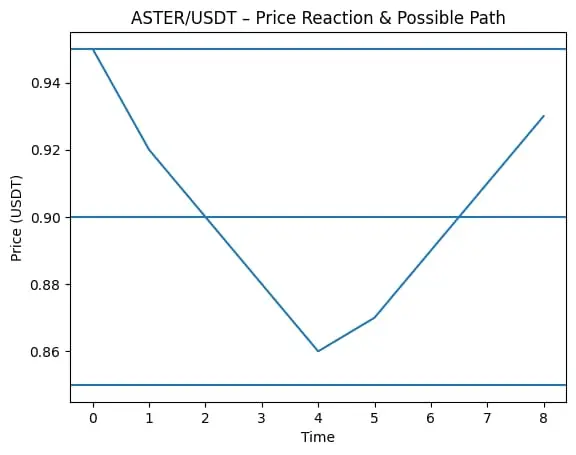 ASTER/USDT – Price Reaction & Possible Path

Price (USDT)

0.94
0.92
0.90
0.88
0.86

0 1 2 3 4 5 6 7 8

Time